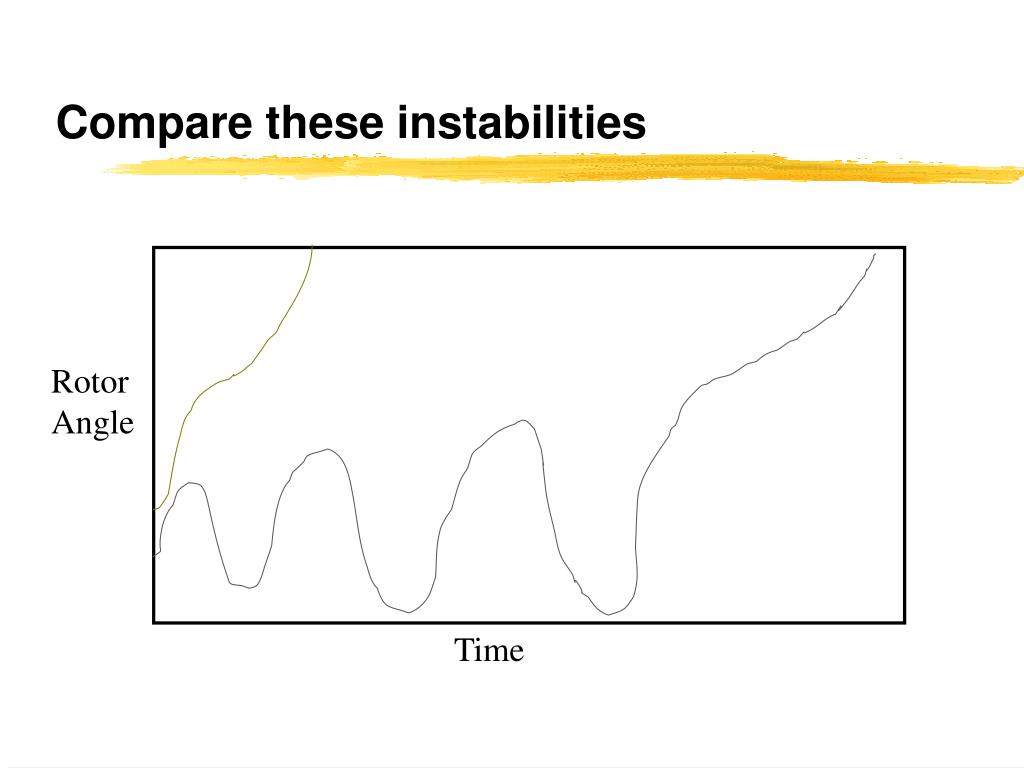 Compare these instabilities

Rotor Angle

Time